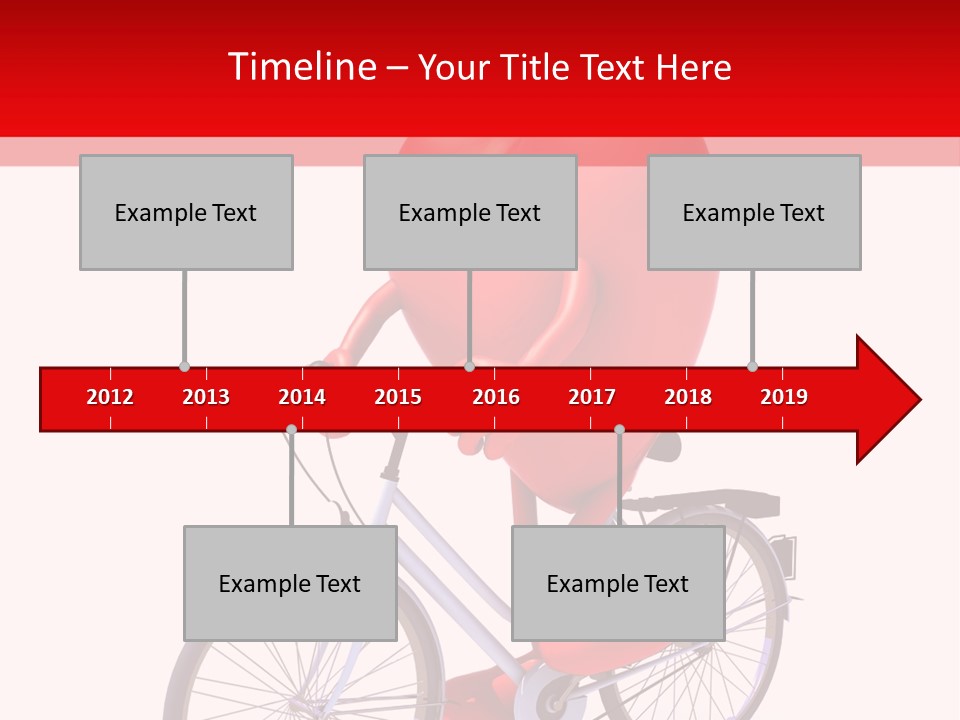 Timeline – Your Title Text Here

Example Text

Example Text

Example Text

2012 2013 2014 2015 2016 2017 2018 2019

Example Text

Example Text